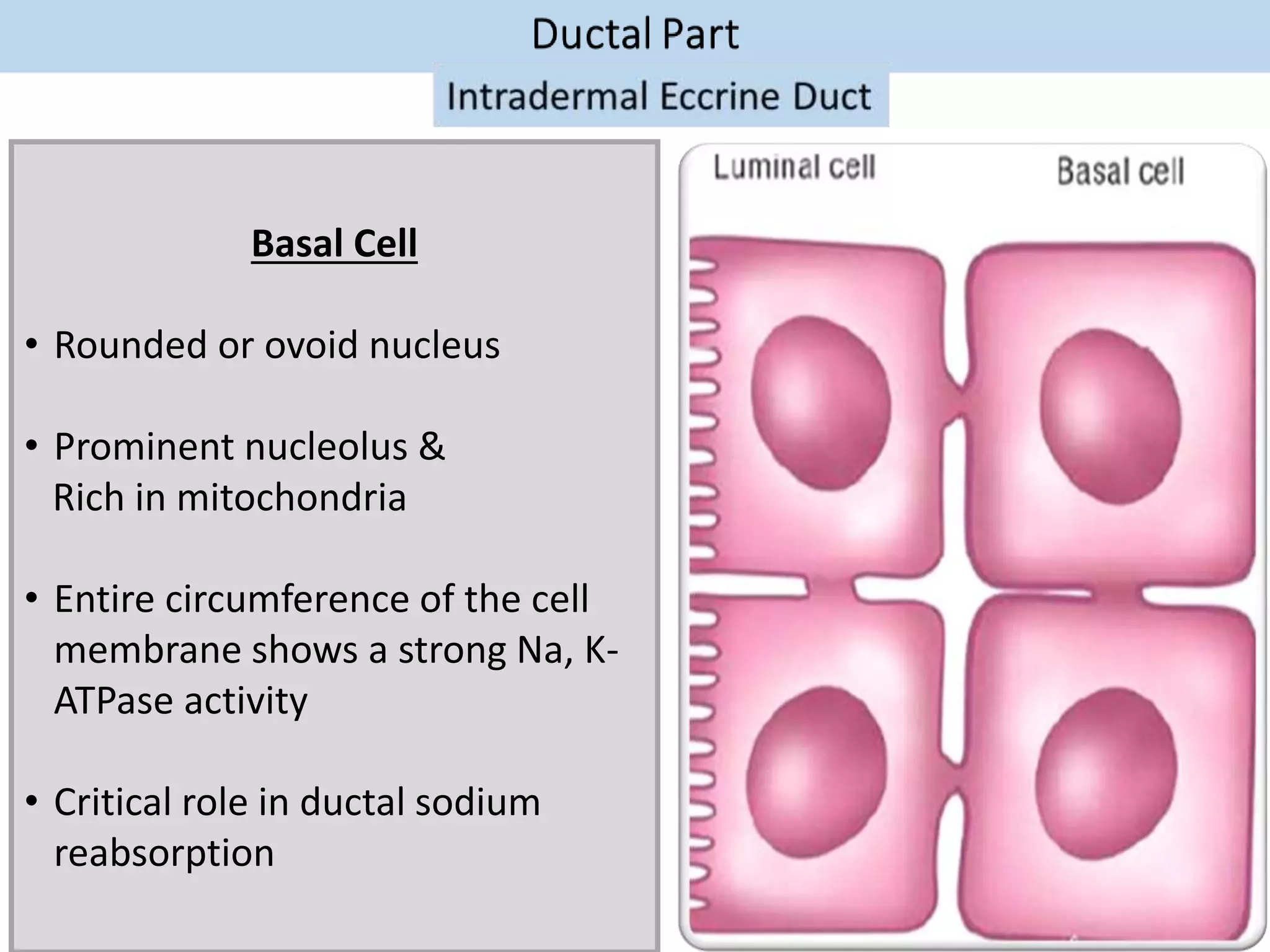 Ductal Part

Intradermal Eccrine Duct

Basal Cell

• Rounded or ovoid nucleus

• Prominent nucleolus & Rich in mitochondria

• Entire circumference of the cell membrane shows a strong Na, K-ATPase activity

• Critical role in ductal sodium reabsorption

Luminal cell

Basal cell